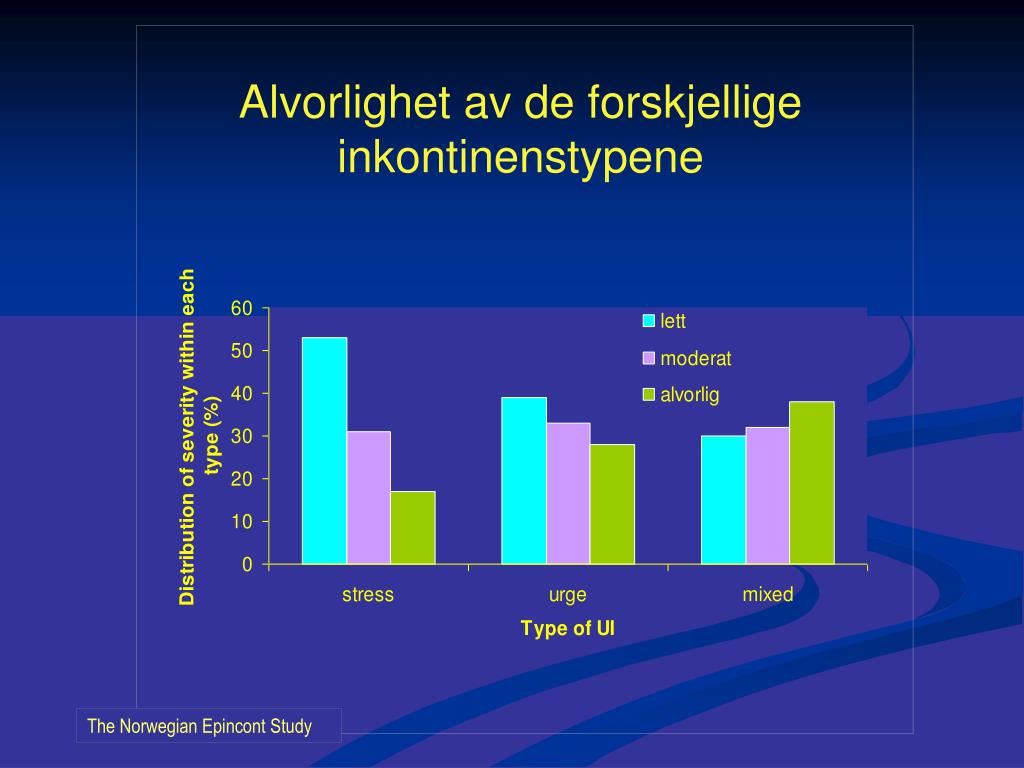 Alvorlighet av de forskjellige inkontinenstypene

Distribution of severity within each type (%)

60
50
40
30
20
10
0

lett
moderat
alvorlig

stress
urge
mixed

Type of UI

The Norwegian Epincont Study